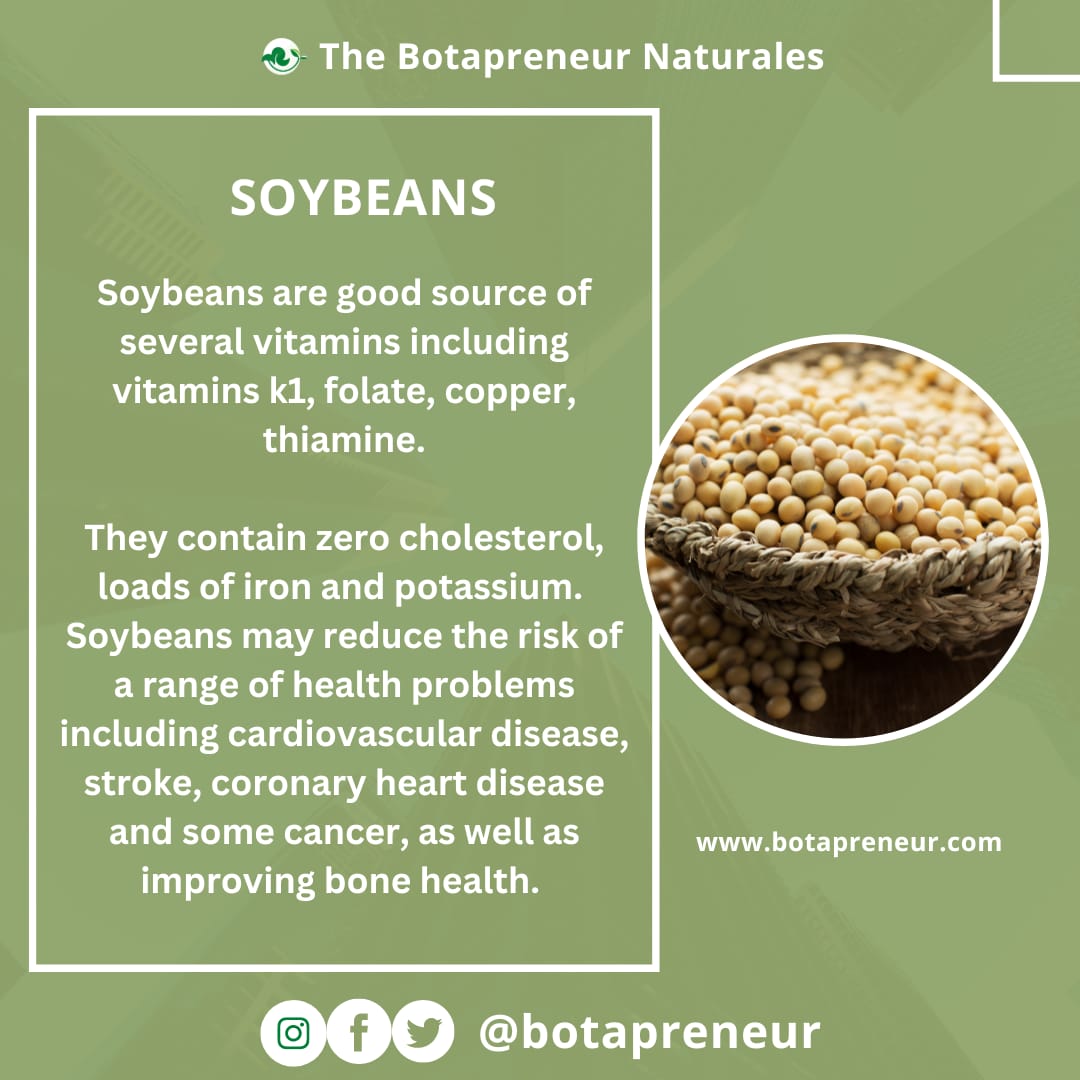 The Botapreneur Naturales

SOYBEANS

Soybeans are good source of several vitamins including vitamins k1, folate, copper, thiamine.

They contain zero cholesterol, loads of iron and potassium. Soybeans may reduce the risk of a range of health problems including cardiovascular disease, stroke, coronary heart disease and some cancer, as well as improving bone health.

www.botapreneur.com

@botapreneur